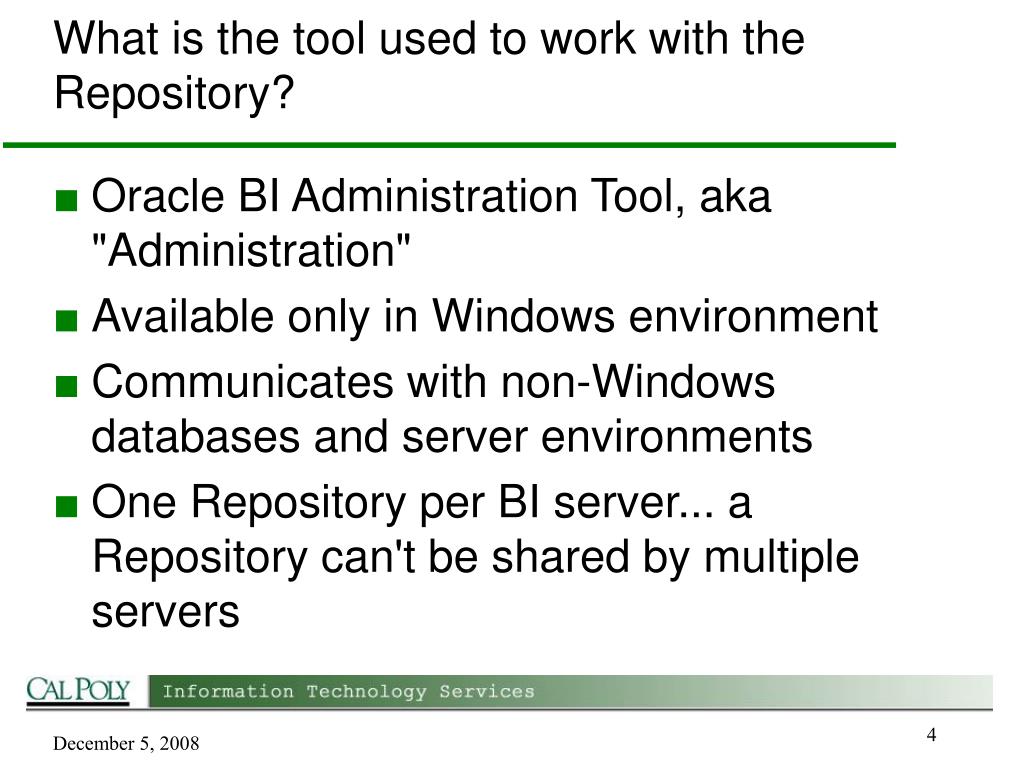 What is the tool used to work with the Repository?

■ Oracle BI Administration Tool, aka "Administration"
■ Available only in Windows environment
■ Communicates with non-Windows databases and server environments
■ One Repository per BI server... a Repository can't be shared by multiple servers

CAL POLY Information Technology Services

December 5, 2008

4